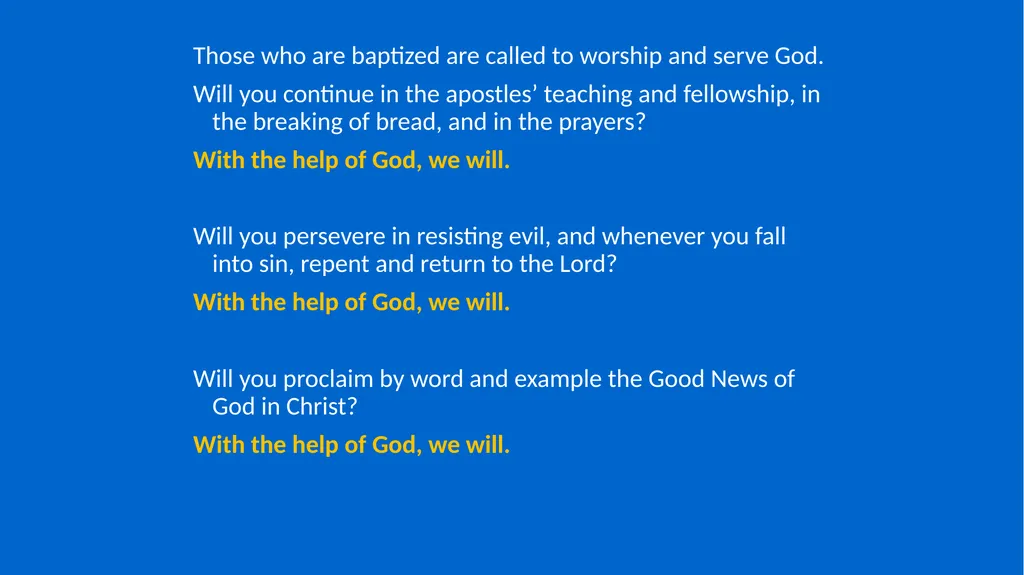 Those who are baptized are called to worship and serve God.

Will you continue in the apostles’ teaching and fellowship, in the breaking of bread, and in the prayers?

With the help of God, we will.

Will you persevere in resisting evil, and whenever you fall into sin, repent and return to the Lord?

With the help of God, we will.

Will you proclaim by word and example the Good News of God in Christ?

With the help of God, we will.